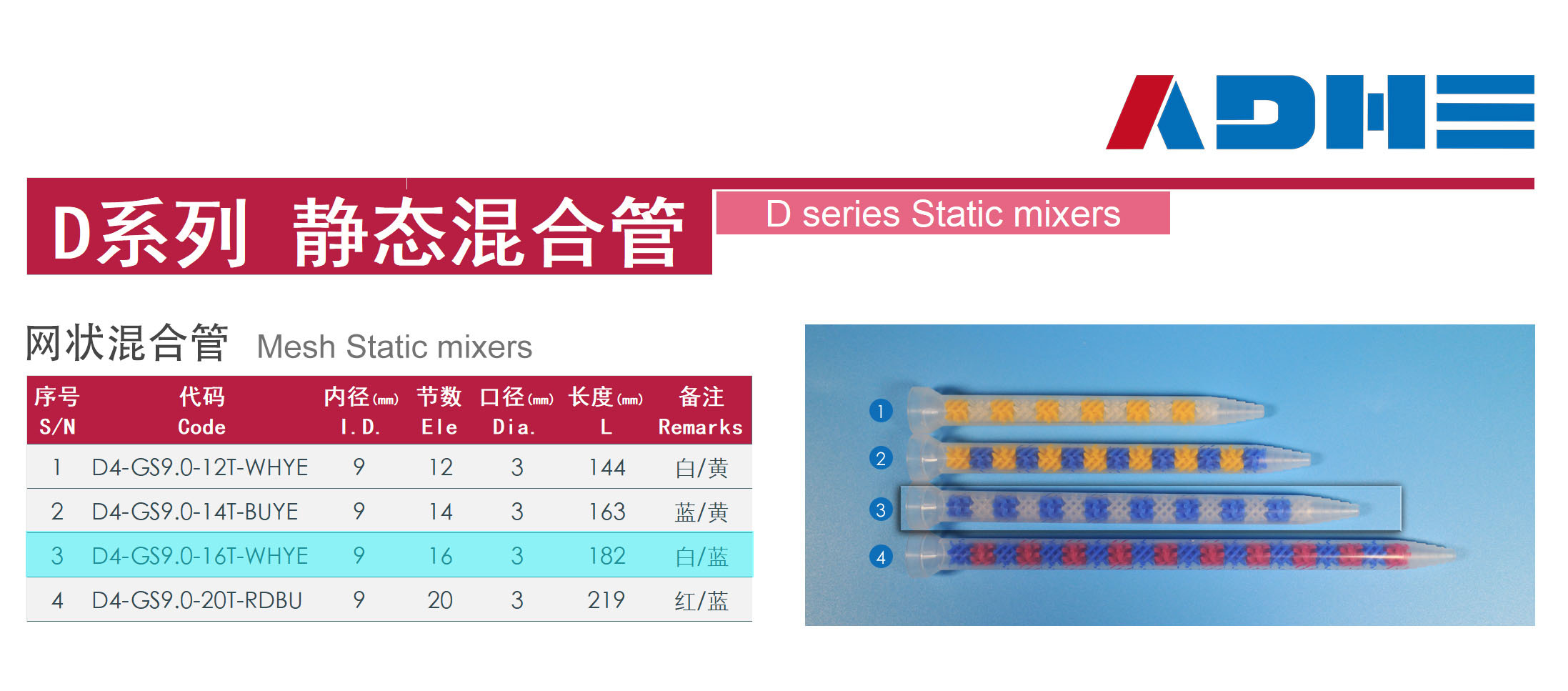 ADHE

D系列 静态混合管

D series Static mixers

网状混合管 Mesh Static mixers

| 序号 S/N | 代码 Code | 内径(mm) I.D. | 节数 Ele | 口径(mm) Dia. | 长度(mm) L | 备注 Remarks |
|---|---|---|---|---|---|---|
| 1 | D4-GS9.0-12T-WHYE | 9 | 12 | 3 | 144 | 白/黄 |
| 2 | D4-GS9.0-14T-BUYE | 9 | 14 | 3 | 163 | 蓝/黄 |
| 3 | D4-GS9.0-16T-WHYE | 9 | 16 | 3 | 182 | 白/蓝 |
| 4 | D4-GS9.0-20T-RDBU | 9 | 20 | 3 | 219 | 红/蓝 |

1
2
3
4